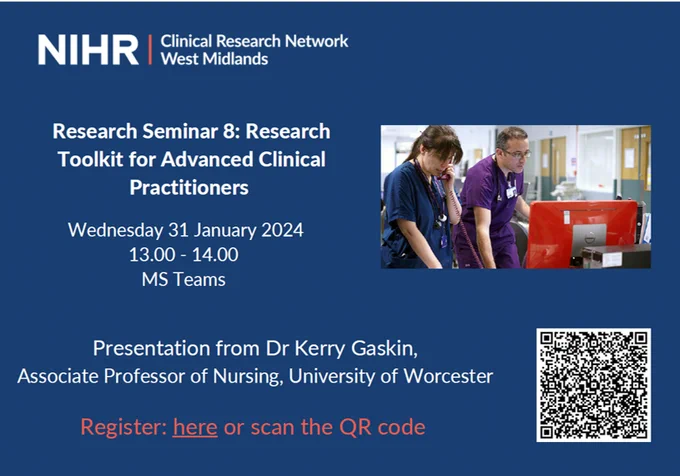 NIHR | Clinical Research Network West Midlands

Research Seminar 8: Research Toolkit for Advanced Clinical Practitioners

Wednesday 31 January 2024
13.00 - 14.00
MS Teams

Presentation from Dr Kerry Gaskin,
Associate Professor of Nursing, University of Worcester

Register: here or scan the QR code